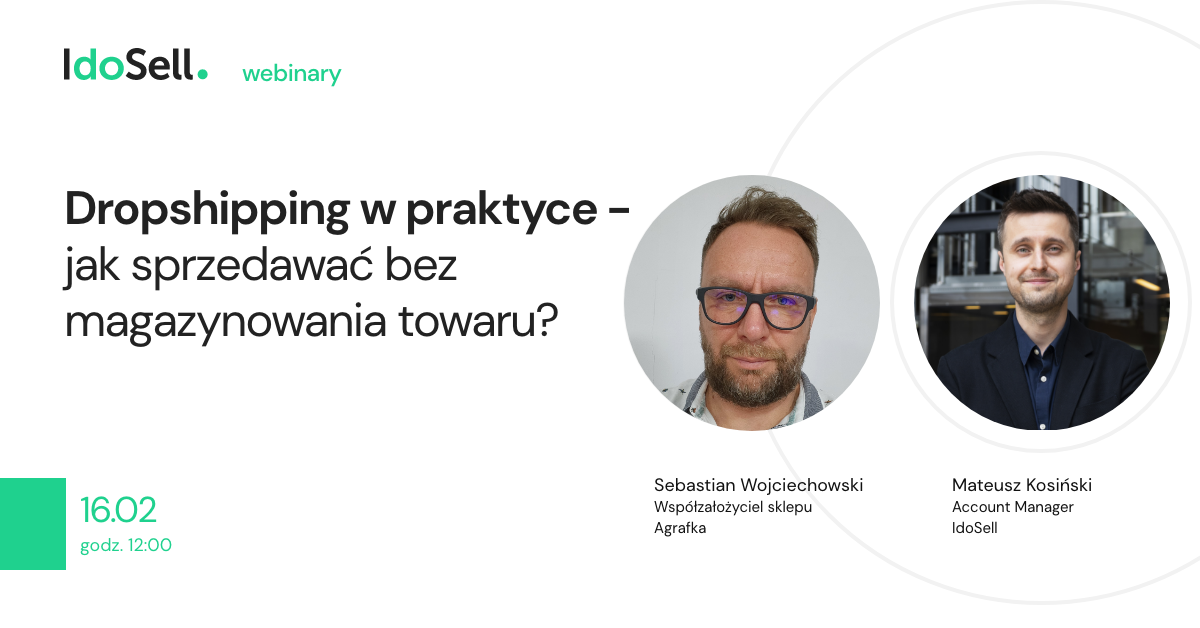 IdoSell. webinary

Dropshipping w praktyce – jak sprzedawać bez magazynowania towaru?

16.02
godz. 12:00

Sebastian Wojciechowski
Współzałożyciel sklepu
Agrafka

Mateusz Kosiński
Account Manager
IdoSell